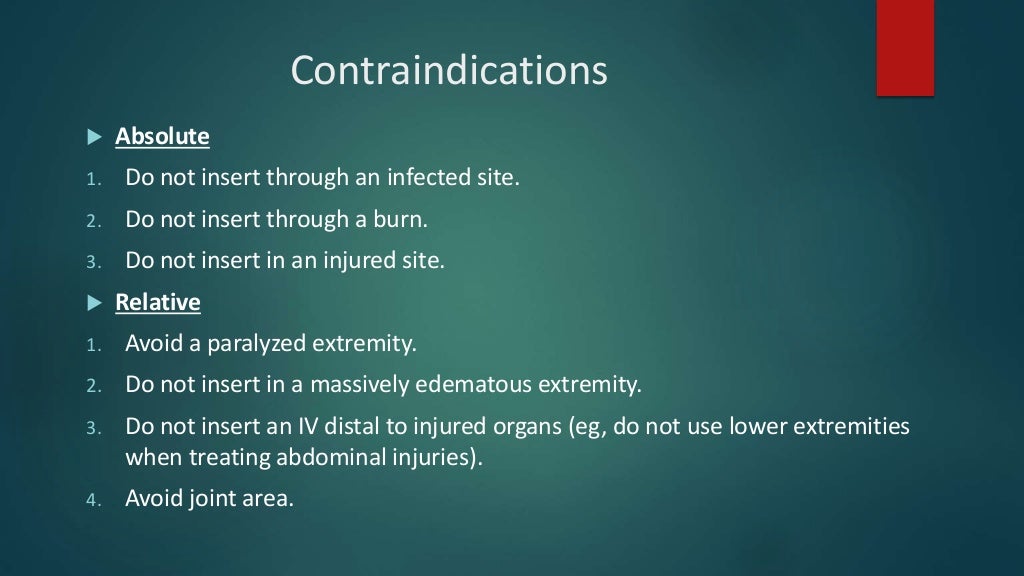 Contraindications

Absolute

1. Do not insert through an infected site.
2. Do not insert through a burn.
3. Do not insert in an injured site.

Relative

1. Avoid a paralyzed extremity.
2. Do not insert in a massively edematous extremity.
3. Do not insert an IV distal to injured organs (eg, do not use lower extremities when treating abdominal injuries).
4. Avoid joint area.